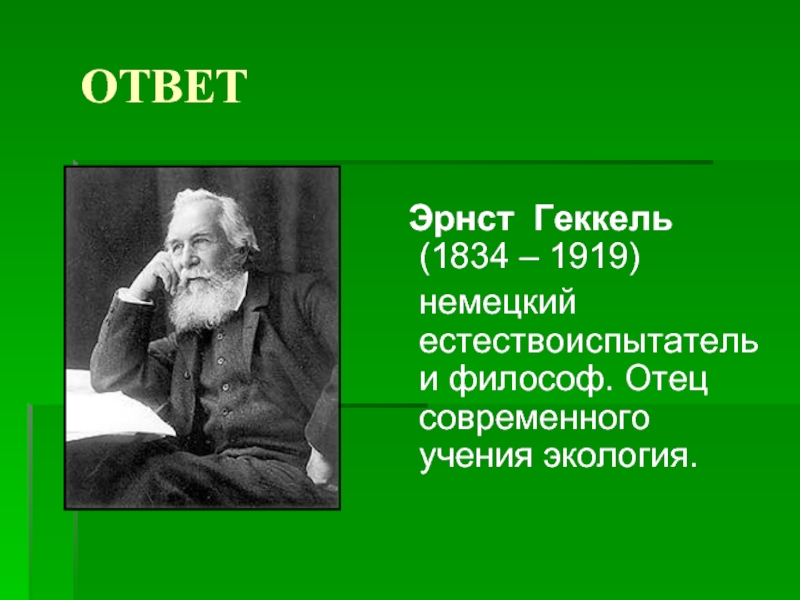 ОТВЕТ

Эрнст Геккель (1834 – 1919) немецкий естествоиспытатель и философ. Отец современного учения экология.